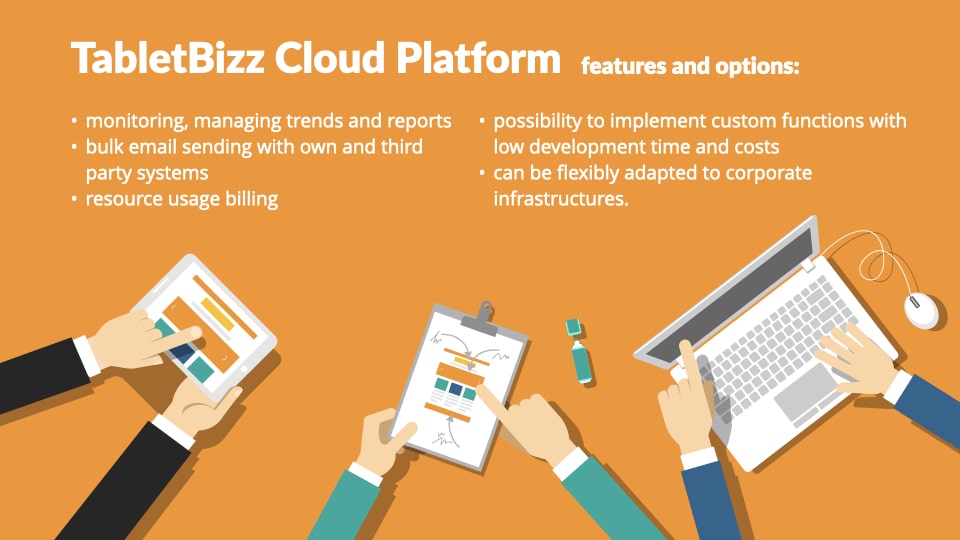 TabletBizz Cloud Platform features and options:

• monitoring, managing trends and reports
• bulk email sending with own and third party systems
• resource usage billing

• possibility to implement custom functions with low development time and costs
• can be flexibly adapted to corporate infrastructures.